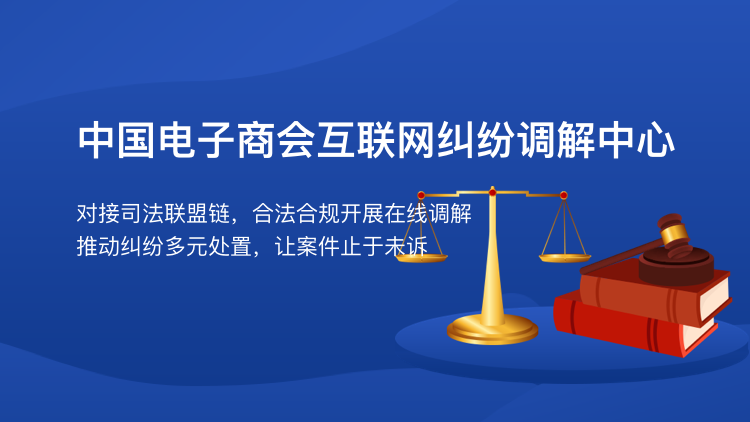 中国电子商会互联网纠纷调解中心

对接司法联盟链，合法合规开展在线调解
推动纠纷多元处置，让案件止于未诉